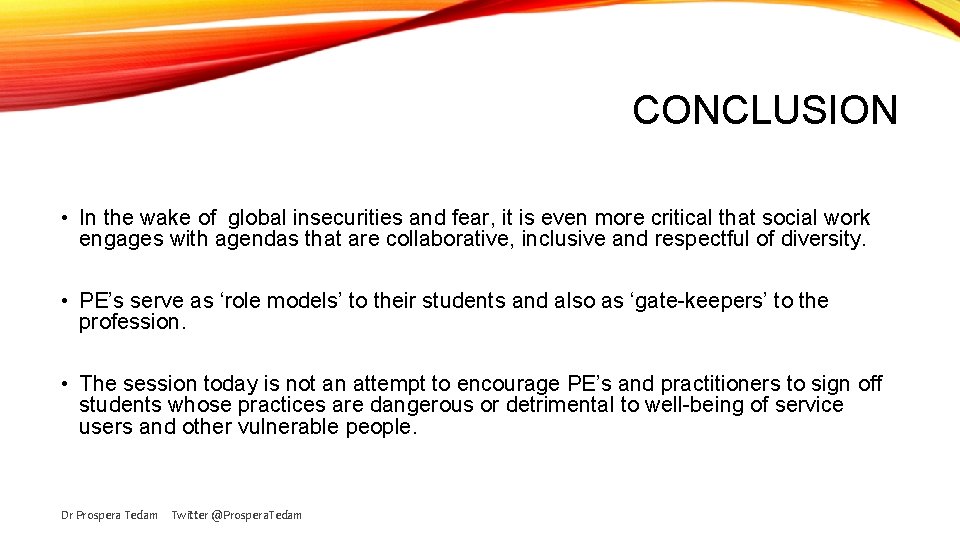 CONCLUSION

• In the wake of global insecurities and fear, it is even more critical that social work engages with agendas that are collaborative, inclusive and respectful of diversity.

• PE’s serve as ‘role models’ to their students and also as ‘gate-keepers’ to the profession.

• The session today is not an attempt to encourage PE’s and practitioners to sign off students whose practices are dangerous or detrimental to well-being of service users and other vulnerable people.

Dr Prospera Tedam Twitter @ProsperaTedam